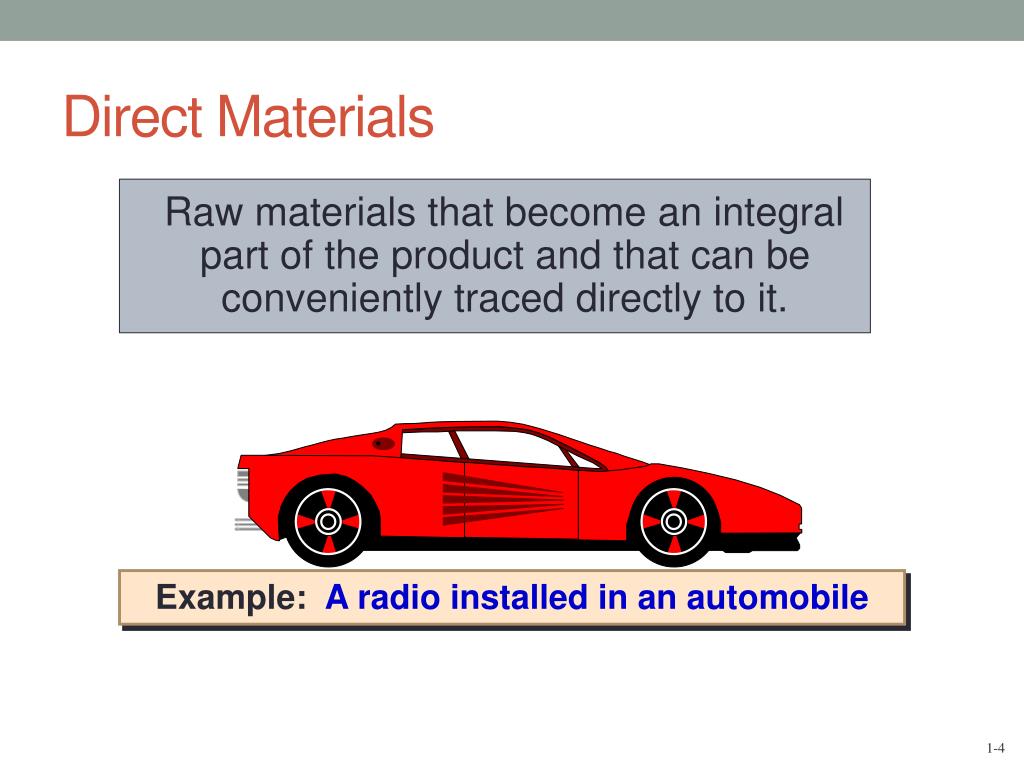 Direct Materials

Raw materials that become an integral part of the product and that can be conveniently traced directly to it.

Example: A radio installed in an automobile

1-4